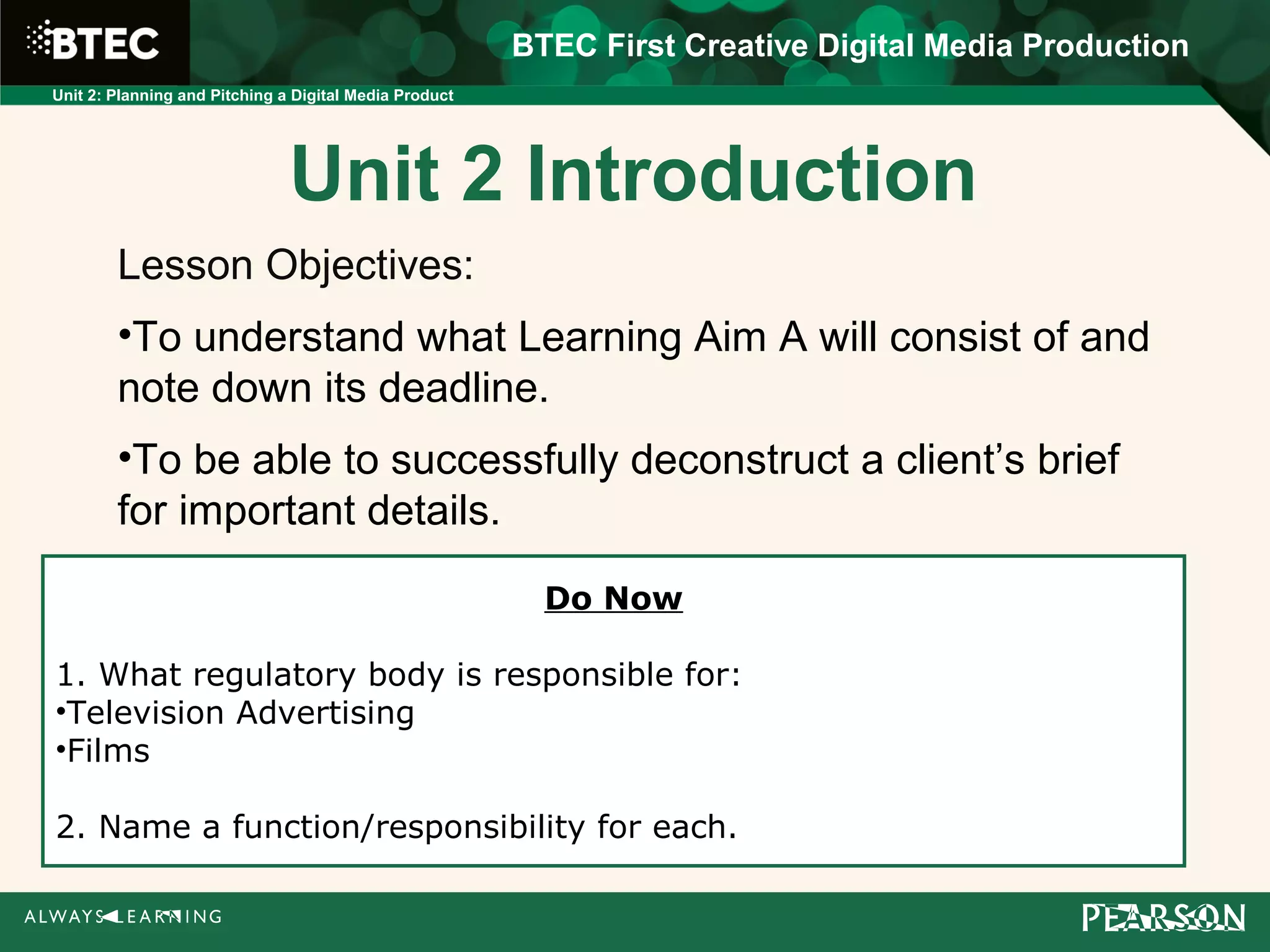 BTEC

BTEC First Creative Digital Media Production

Unit 2: Planning and Pitching a Digital Media Product

Unit 2 Introduction

Lesson Objectives:

•To understand what Learning Aim A will consist of and note down its deadline.

•To be able to successfully deconstruct a client's brief for important details.

Do Now

1. What regulatory body is responsible for:
•Television Advertising
•Films

2. Name a function/responsibility for each.

ALWAYS LEARNING

PEARSON